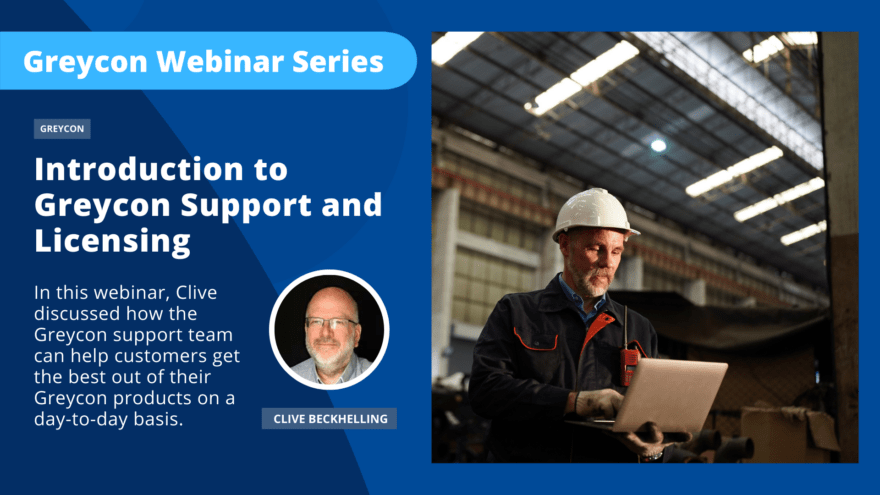 Greycon Webinar Series

GREYCON

Introduction to Greycon Support and Licensing

In this webinar, Clive discussed how the Greycon support team can help customers get the best out of their Greycon products on a day-to-day basis.

CLIVE BECKHELLING